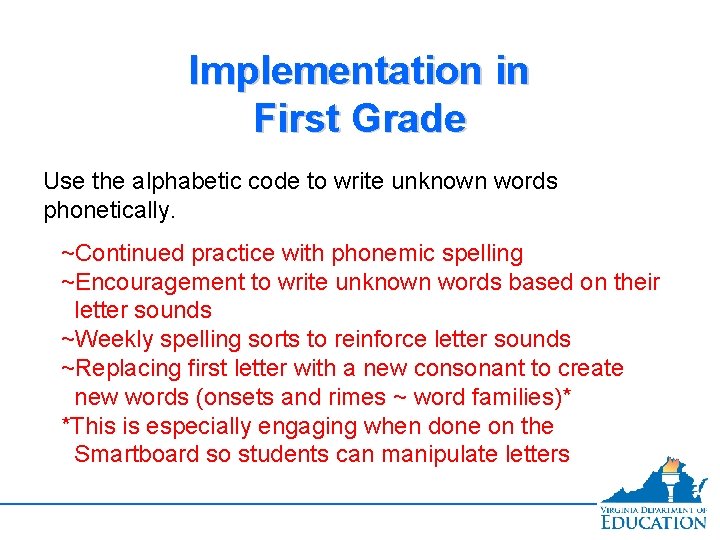 Implementation in First Grade

Use the alphabetic code to write unknown words phonetically.

~Continued practice with phonemic spelling
~Encouragement to write unknown words based on their letter sounds
~Weekly spelling sorts to reinforce letter sounds
~Replacing first letter with a new consonant to create new words (onsets and rimes ~ word families)*
*This is especially engaging when done on the Smartboard so students can manipulate letters

VIRGINIA DEPARTMENT OF EDUCATION